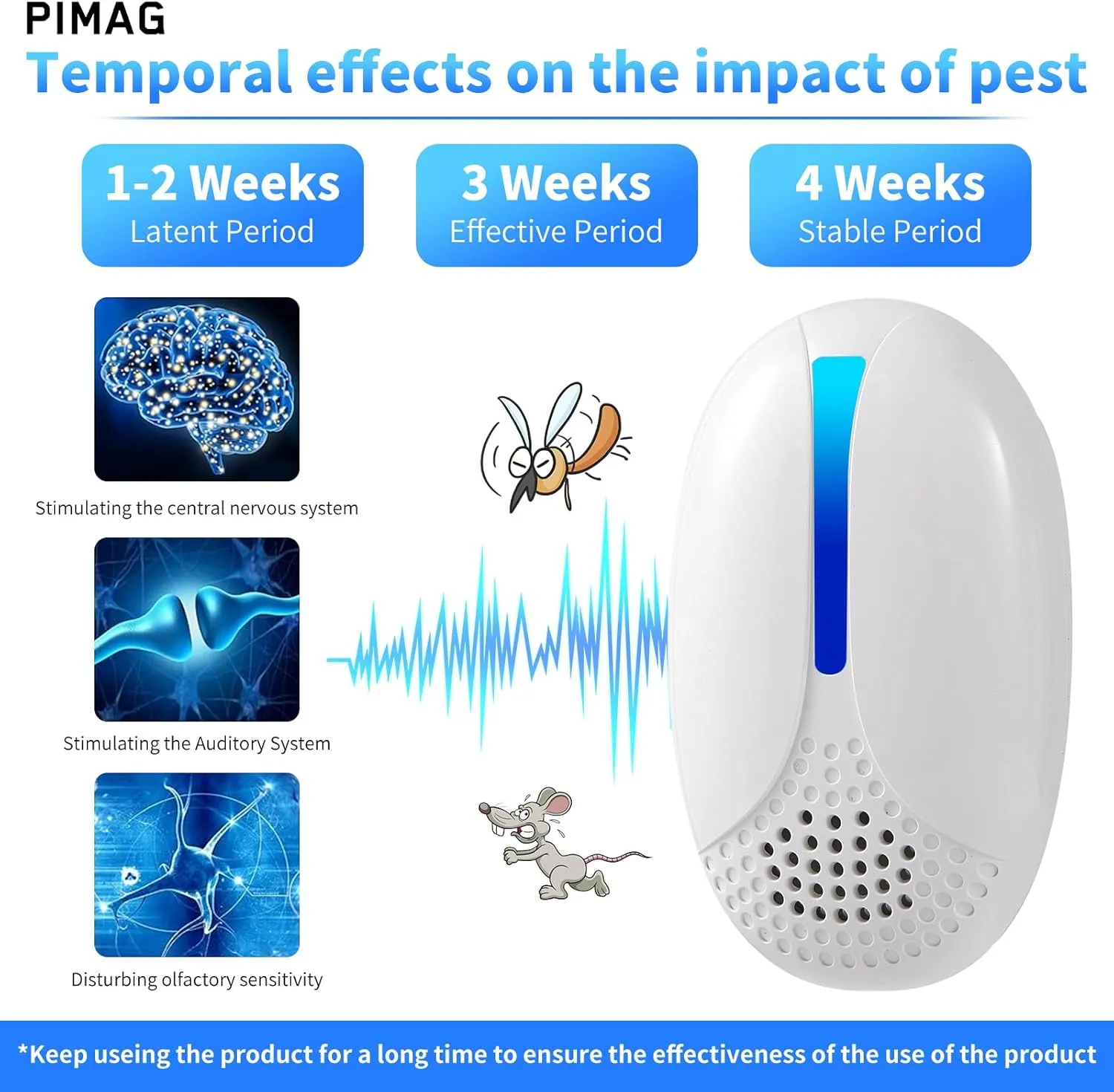 PIMAG

Temporal effects on the impact of pest

1-2 Weeks
Latent Period

3 Weeks
Effective Period

4 Weeks
Stable Period

Stimulating the central nervous system

Stimulating the Auditory System

Disturbing olfactory sensitivity

*Keep useing the product for a long time to ensure the effectiveness of the use of the product